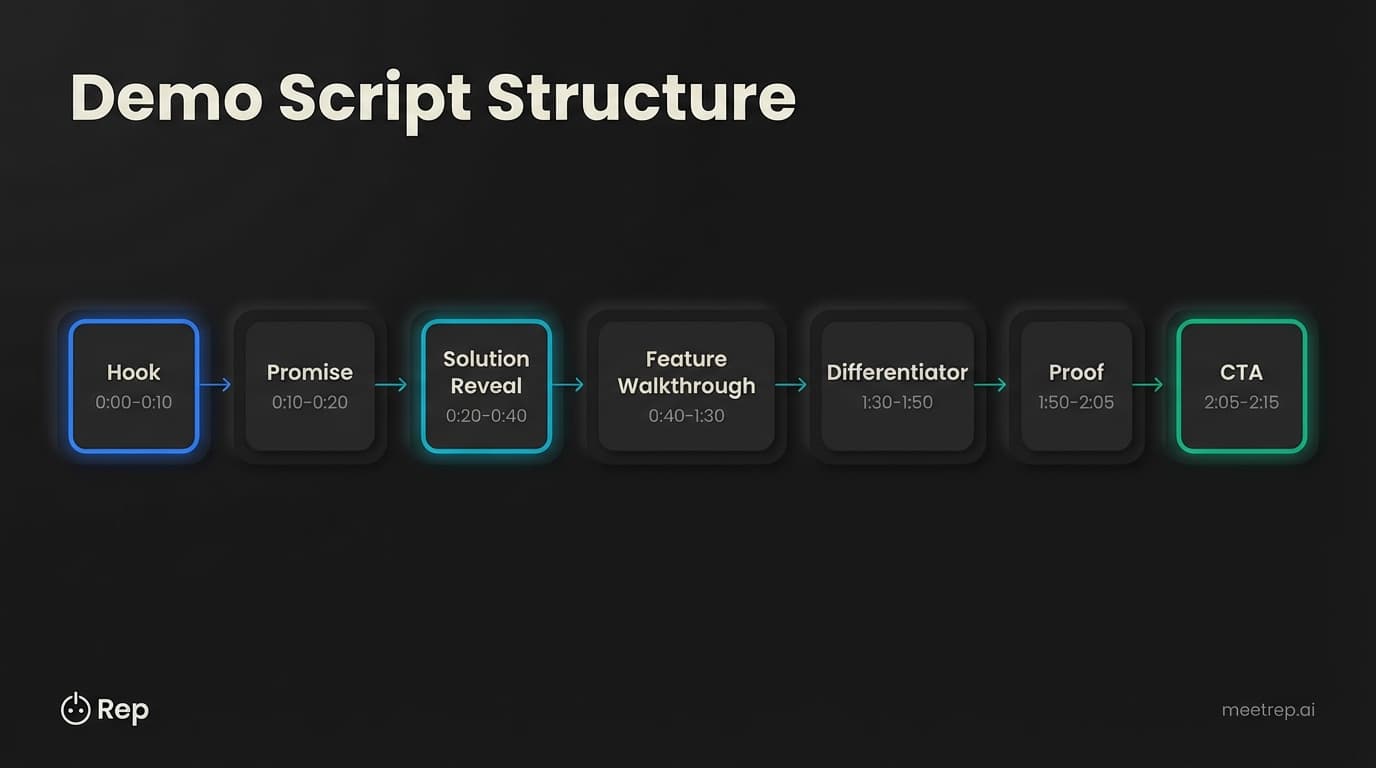 Demo Script Structure

Hook
0:00-0:10

Promise
0:10-0:20

Solution Reveal
0:20-0:40

Feature Walkthrough
0:40-1:30

Differentiator
1:30-1:50

Proof
1:50-2:05

CTA
2:05-2:15

Rep

meetrep.ai